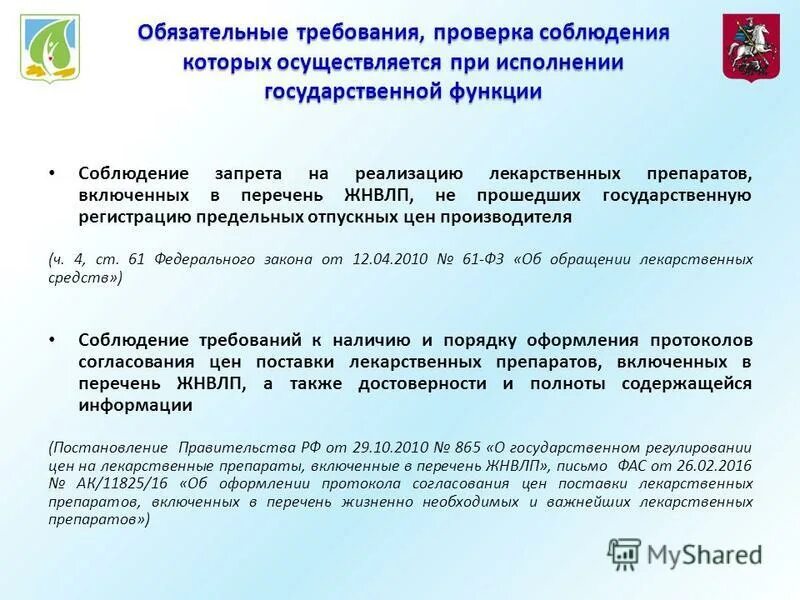 Обязательные требования, проверка соблюдения которых осуществляется при исполнении государственной функции

• Соблюдение запрета на реализацию лекарственных препаратов, включенных в перечень ЖНВЛП, не прошедших государственную регистрацию предельных отпускных цен производителя

(ч. 4, ст. 61 Федерального закона от 12.04.2010 № 61-ФЗ «Об обращении лекарственных средств»)

• Соблюдение требований к наличию и порядку оформления протоколов согласования цен поставки лекарственных препаратов, включенных в перечень ЖНВЛП, а также достоверности и полноты содержащейся информации

(Постановление Правительства РФ от 29.10.2010 № 865 «О государственном регулировании цен на лекарственные препараты, включенные в перечень ЖНВЛП», письмо ФАС от 26.02.2016 № АК/11825/16 «Об оформлении протокола согласования цен поставки лекарственных препаратов, включенных в перечень жизненно необходимых и важнейших лекарственных препаратов»)

MyShared